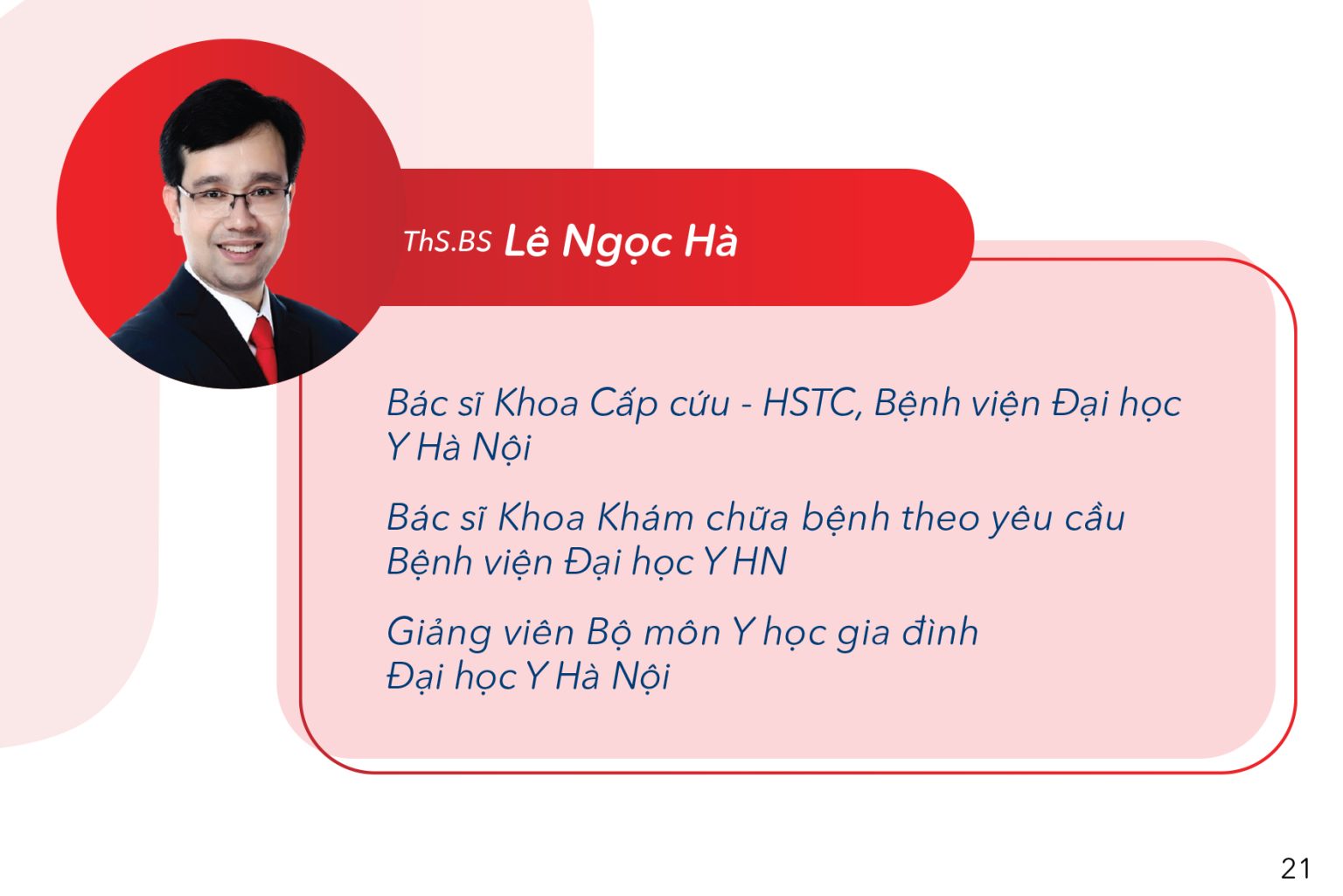 ThS.BS Lê Ngọc Hà

Bác sĩ Khoa Cấp cứu - HSTC, Bệnh viện Đại học Y Hà Nội

Bác sĩ Khoa Khám chữa bệnh theo yêu cầu Bệnh viện Đại học Y HN

Giảng viên Bộ môn Y học gia đình Đại học Y Hà Nội

21